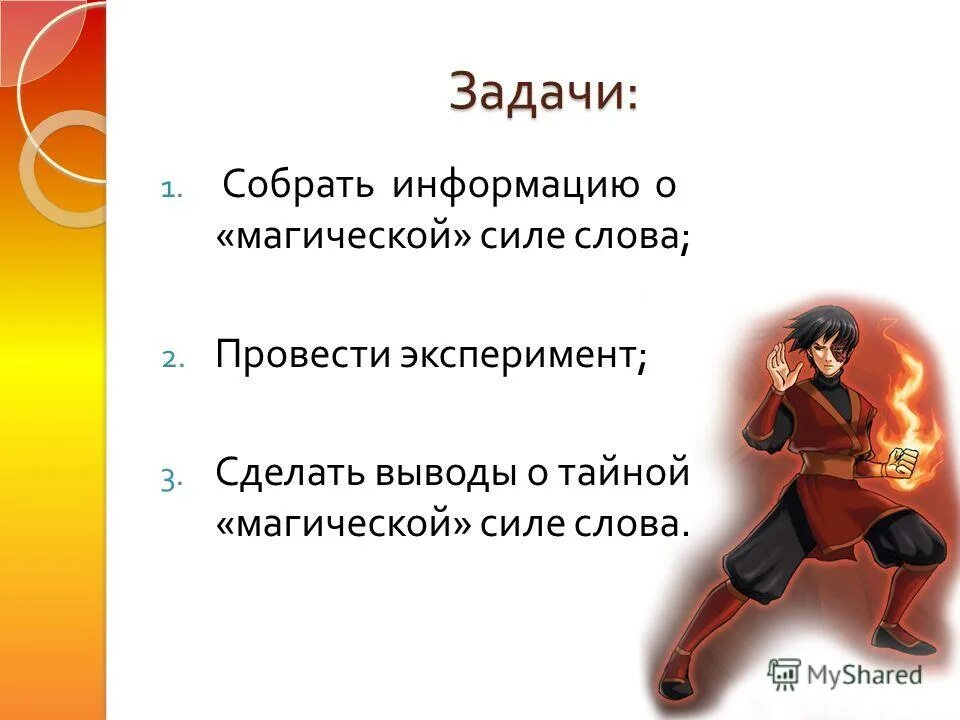 Задачи:

1. Собрать информацию о «магической» силе слова;

2. Провести эксперимент;

3. Сделать выводы о тайной «магической» силе слова.

MyShared